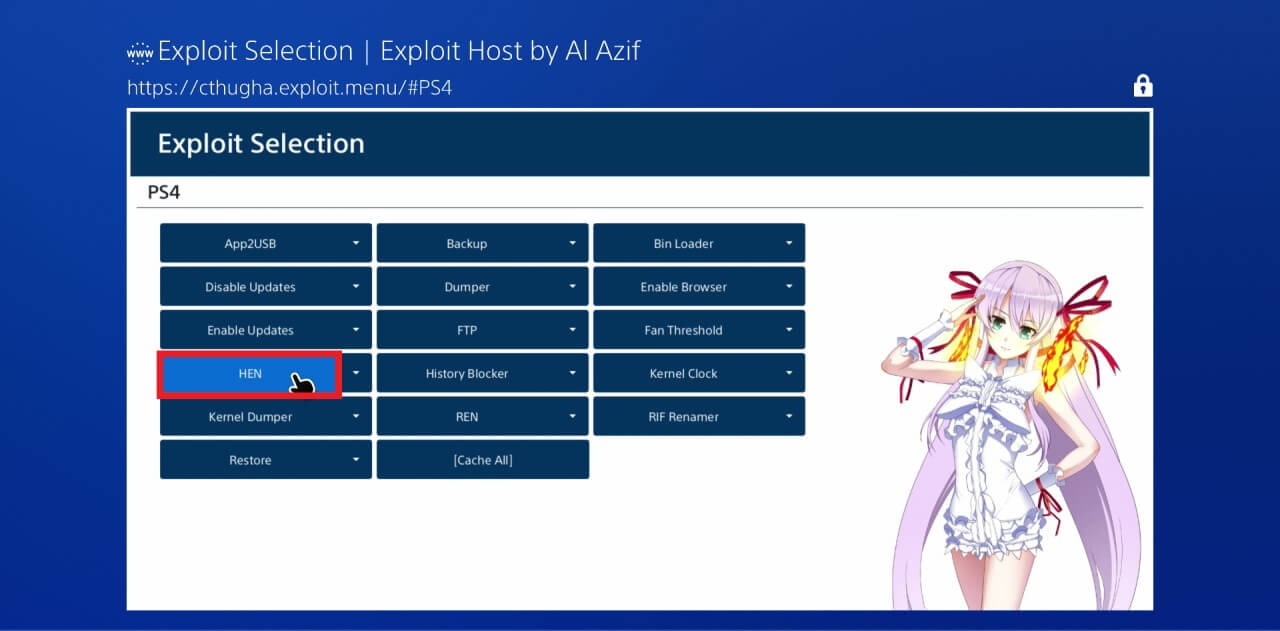 www Exploit Selection | Exploit Host by Al Azif
https://cthugha.exploit.menu/#PS4

Exploit Selection

PS4

App2USB
Backup
Bin Loader
Disable Updates
Dumper
Enable Browser
Enable Updates
FTP
Fan Threshold
HEN
History Blocker
Kernel Clock
Kernel Dumper
REN
RIF Renamer
Restore
[Cache All]